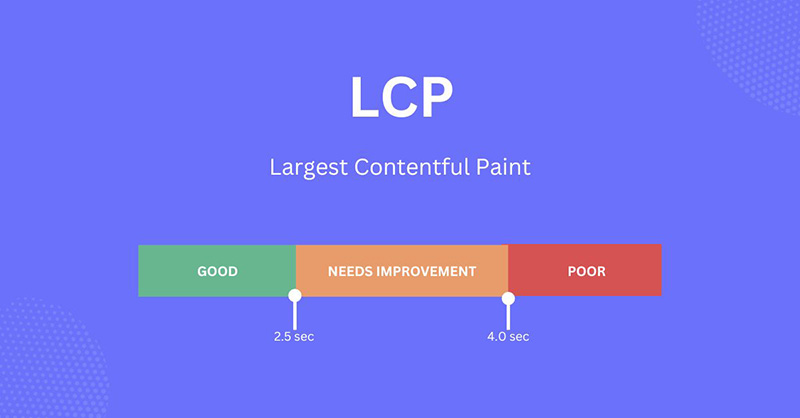 LCP

Largest Contentful Paint

GOOD

NEEDS IMPROVEMENT

POOR

2.5 sec

4.0 sec